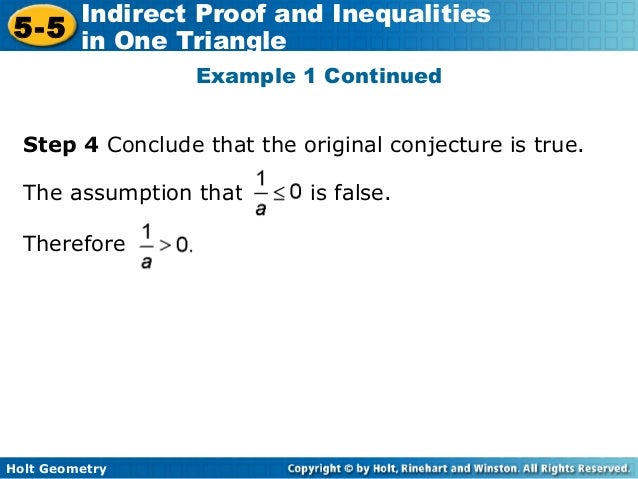 5-5 Indirect Proof and Inequalities in One Triangle

Example 1 Continued

Step 4 Conclude that the original conjecture is true.

The assumption that $\frac{1}{a} \leq 0$ is false.

Therefore $\frac{1}{a} > 0$.

Holt Geometry

Copyright © by Holt, Rinehart and Winston. All Rights Reserved.